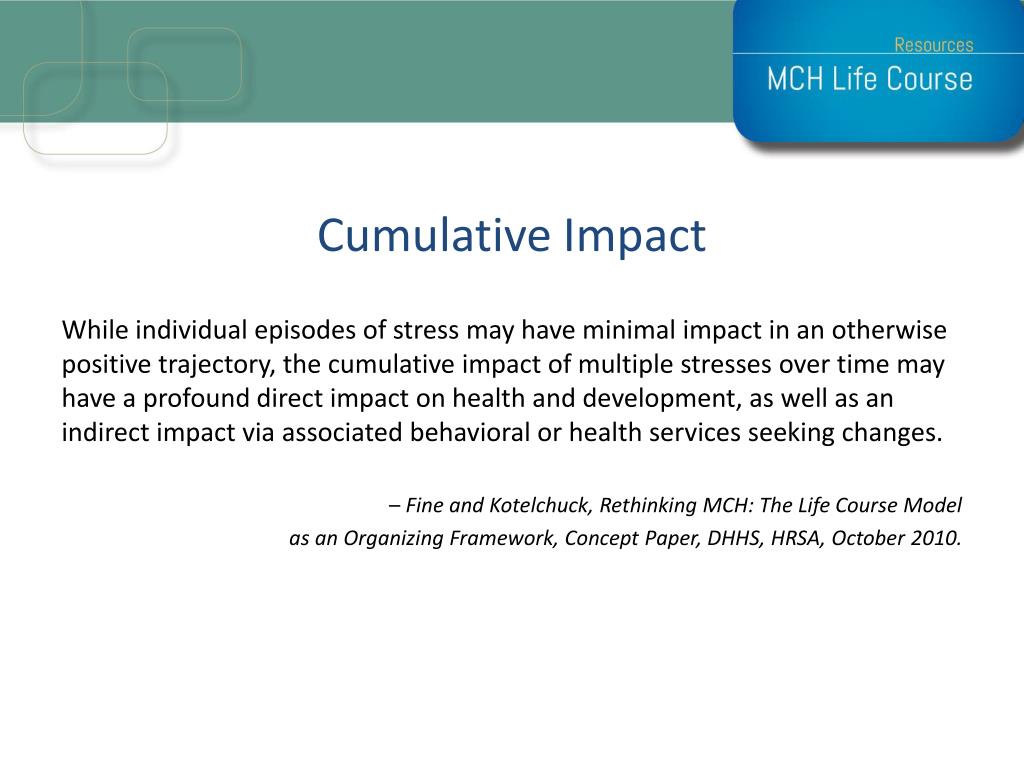 Resources
MCH Life Course

Cumulative Impact

While individual episodes of stress may have minimal impact in an otherwise positive trajectory, the cumulative impact of multiple stresses over time may have a profound direct impact on health and development, as well as an indirect impact via associated behavioral or health services seeking changes.

– Fine and Kotelchuck, Rethinking MCH: The Life Course Model as an Organizing Framework, Concept Paper, DHHS, HRSA, October 2010.